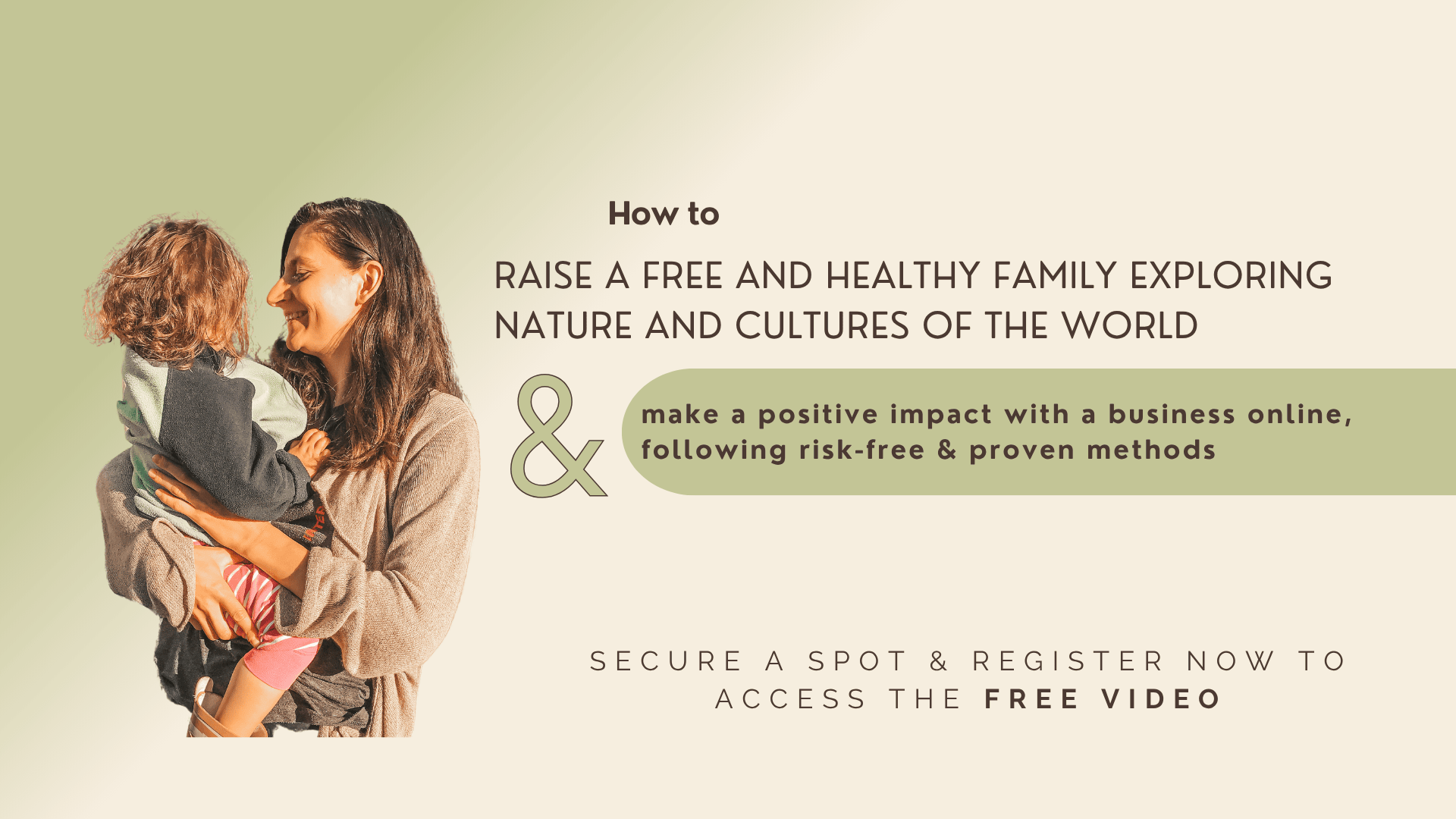 How to

RAISE A FREE AND HEALTHY FAMILY EXPLORING NATURE AND CULTURES OF THE WORLD

&

make a positive impact with a business online, following risk-free & proven methods

SECURE A SPOT & REGISTER NOW TO ACCESS THE FREE VIDEO